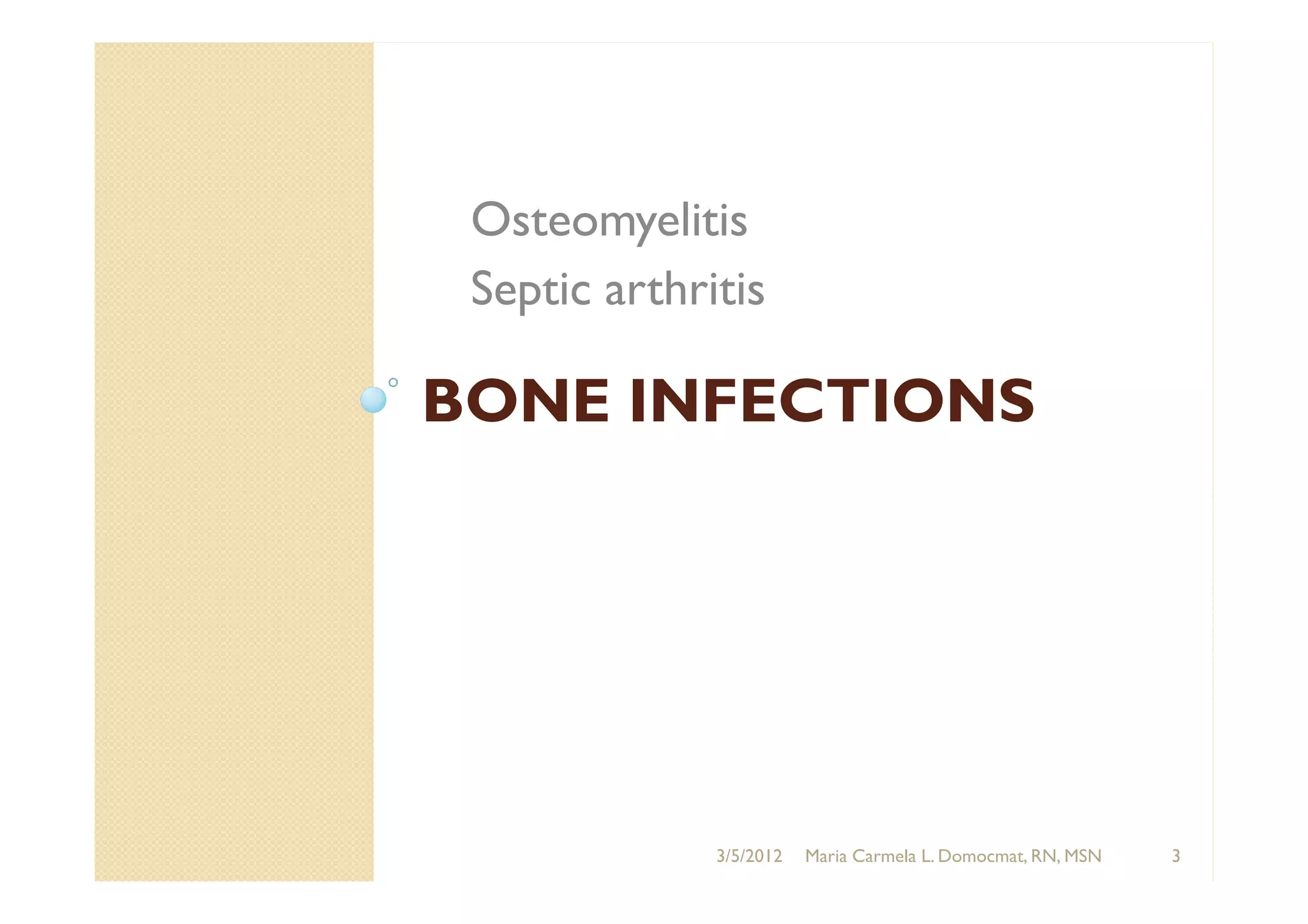 Osteomyelitis

Septic arthritis

BONE INFECTIONS

3/5/2012 Maria Carmela L. Domocmat, RN, MSN 3